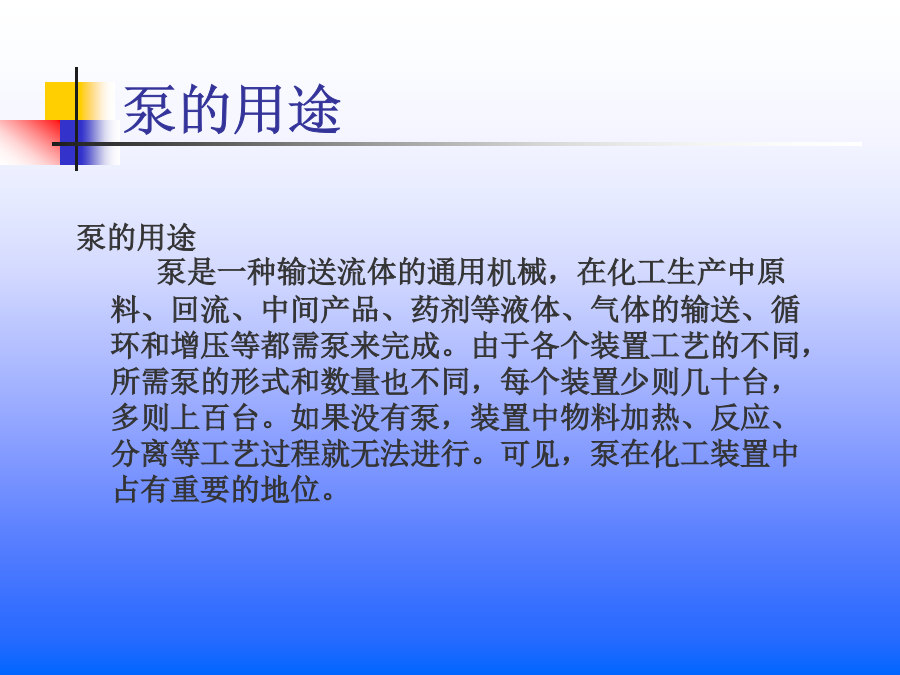 泵的用途

泵的用途

泵是一种输送流体的通用机械，在化工生产中原料、回流、中间产品、药剂等液体、气体的输送、循环和增压等都需泵来完成。由于各个装置工艺的不同，所需泵的形式和数量也不同，每个装置少则几十台，多则上百台。如果没有泵，装置中物料加热、反应、分离等工艺过程就无法进行。可见，泵在化工装置中占有重要的地位。